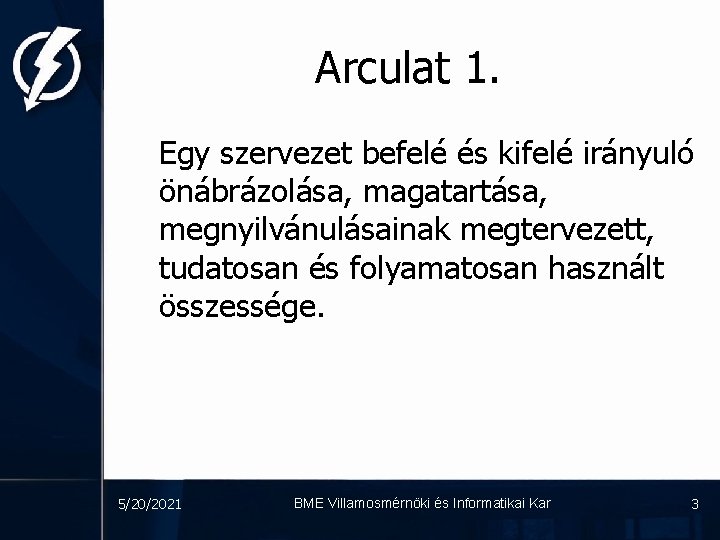 Arculat 1.

Egy szervezet befelé és kifelé irányuló önábrázolása, magatartása, megnyilvánulásainak megtervezett, tudatosan és folyamatosan használt összessége.

5/20/2021

BME Villamosmérnöki és Informatikai Kar

3